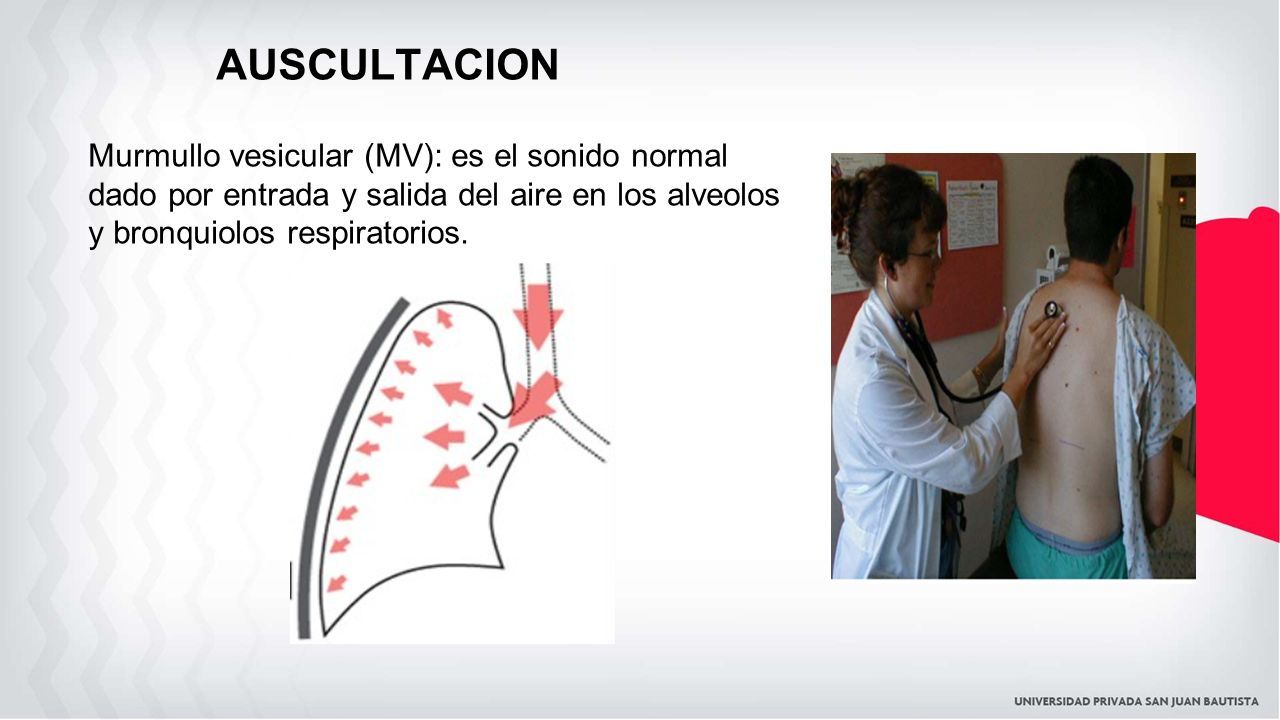 AUSCULTACION

Murmullo vesicular (MV): es el sonido normal dado por entrada y salida del aire en los alveolos y bronquiolos respiratorios.

UNIVERSIDAD PRIVADA SAN JUAN BAUTISTA